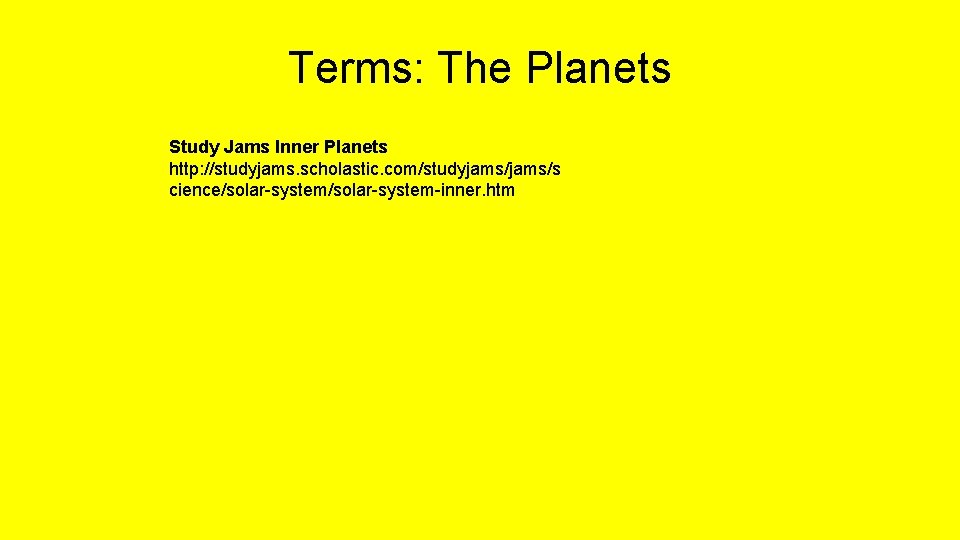 Terms: The Planets

Study Jams Inner Planets
http://studyjams.scholastic.com/studyjams/jams/science/solar-system/solar-system-inner.htm